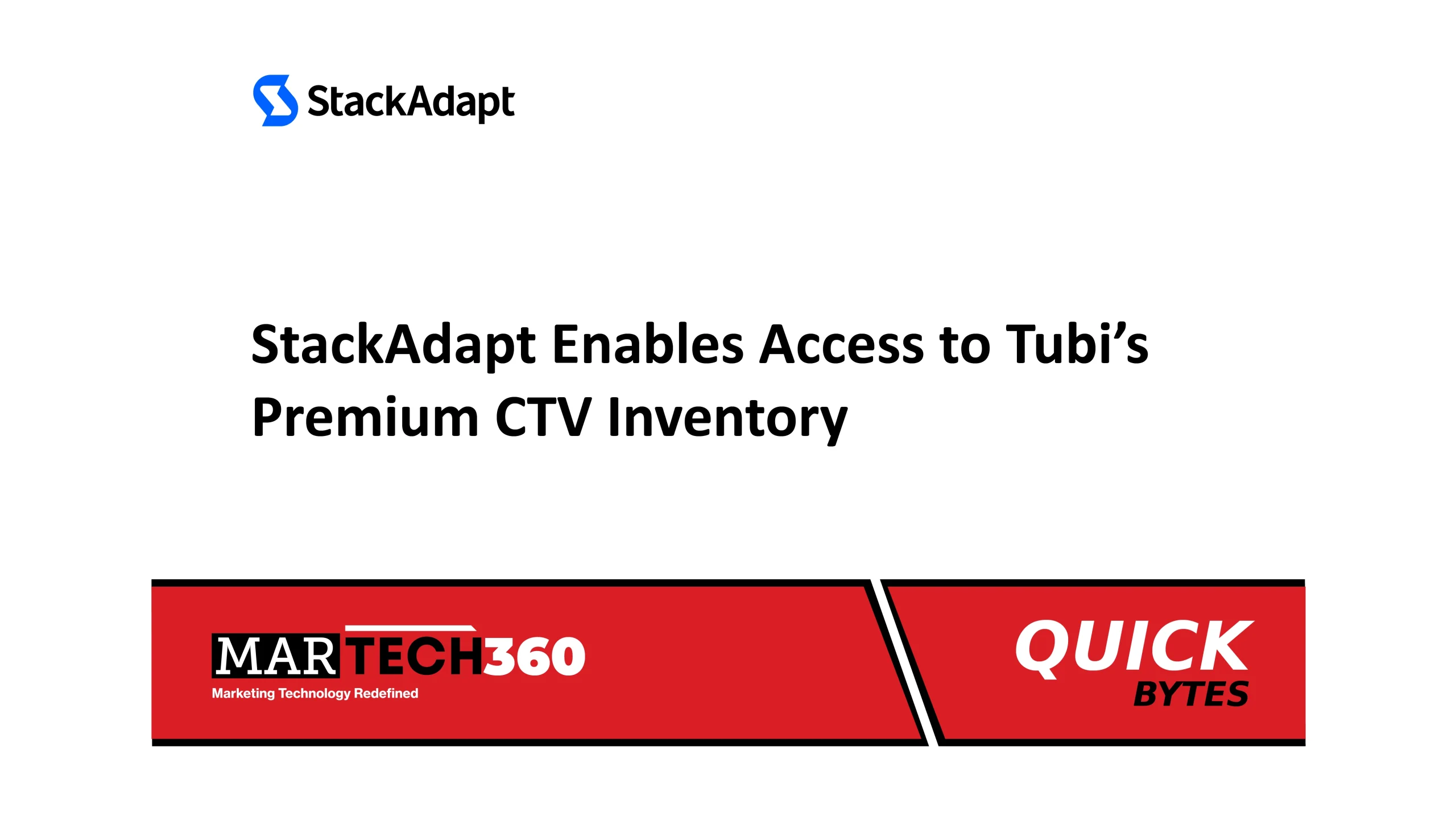 StackAdapt

StackAdapt Enables Access to Tubi’s Premium CTV Inventory

MARTECH360
Marketing Technology Redefined

QUICK
BYTES